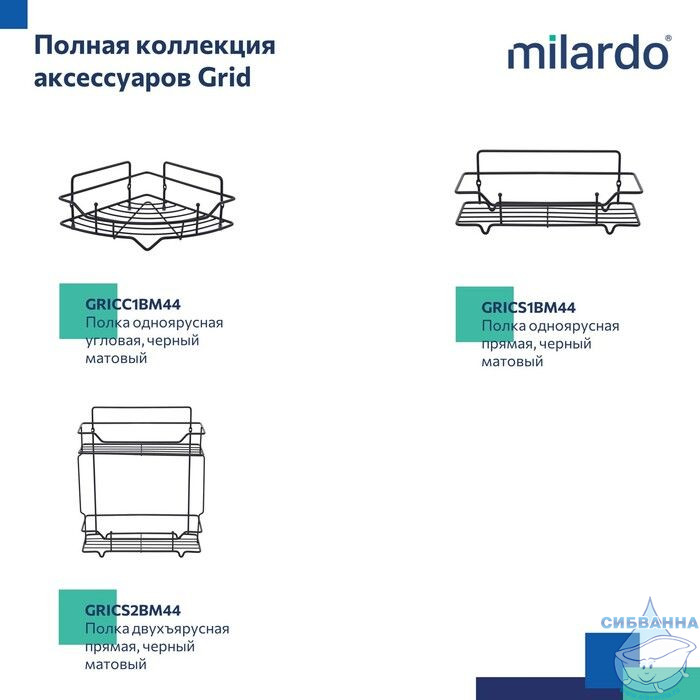 Полная коллекция аксессуаров Grid

milardo®

GRICC1BM44
Полка одноярусная угловая, черный матовый

GRICS1BM44
Полка одноярусная прямая, черный матовый

GRICS2BM44
Полка двухъярусная прямая, черный матовый

СИБВАННА